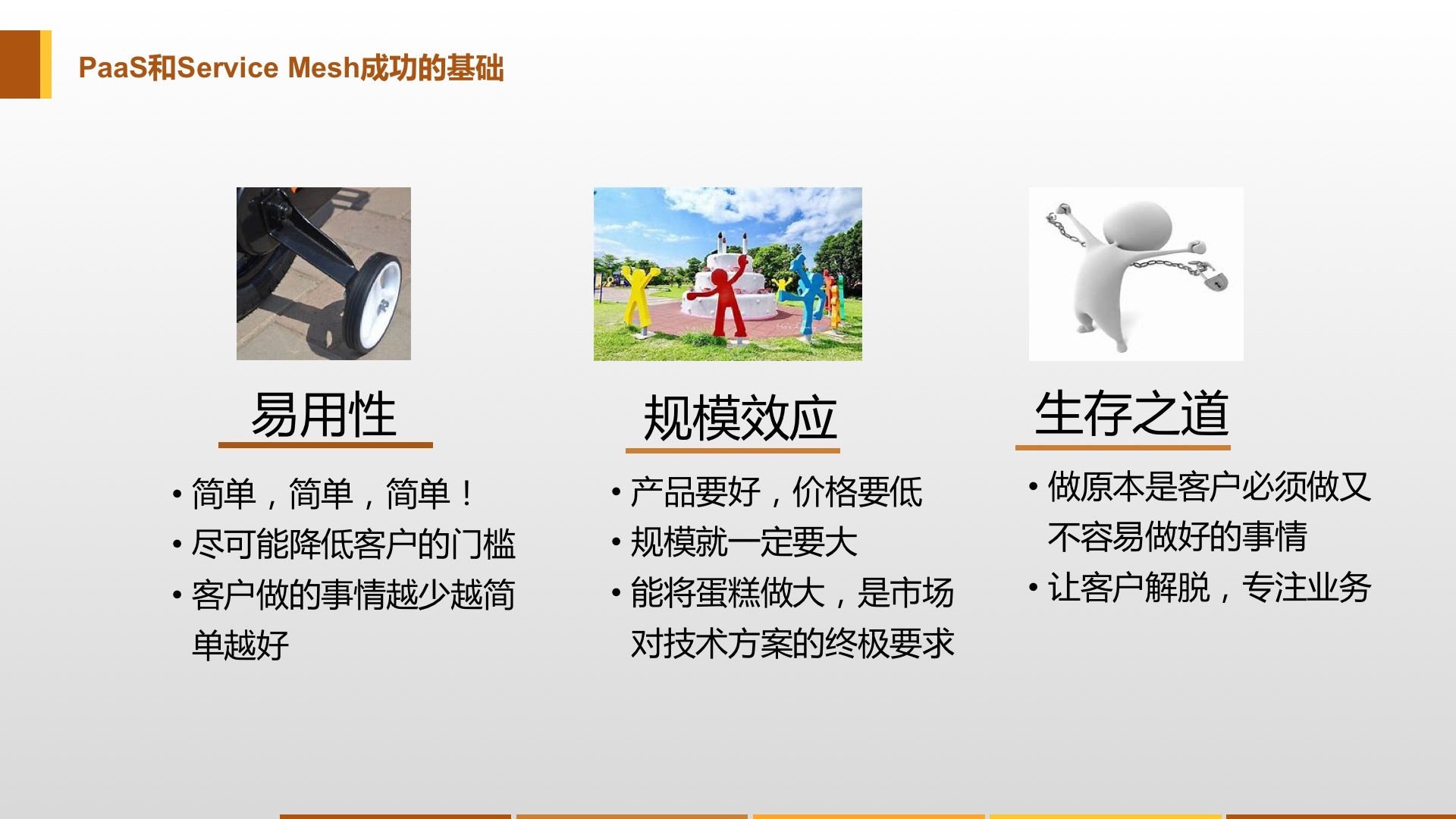 PaaS和Service Mesh成功的基础

易用性

• 简单，简单，简单！
• 尽可能降低客户的门槛
• 客户做的事情越少越简单越好

规模效应

• 产品要好，价格要低
• 规模就一定要大
• 能将蛋糕做大，是市场对技术方案的终极要求

生存之道

• 做原本是客户必须做又不容易做好的事情
• 让客户解脱，专注业务